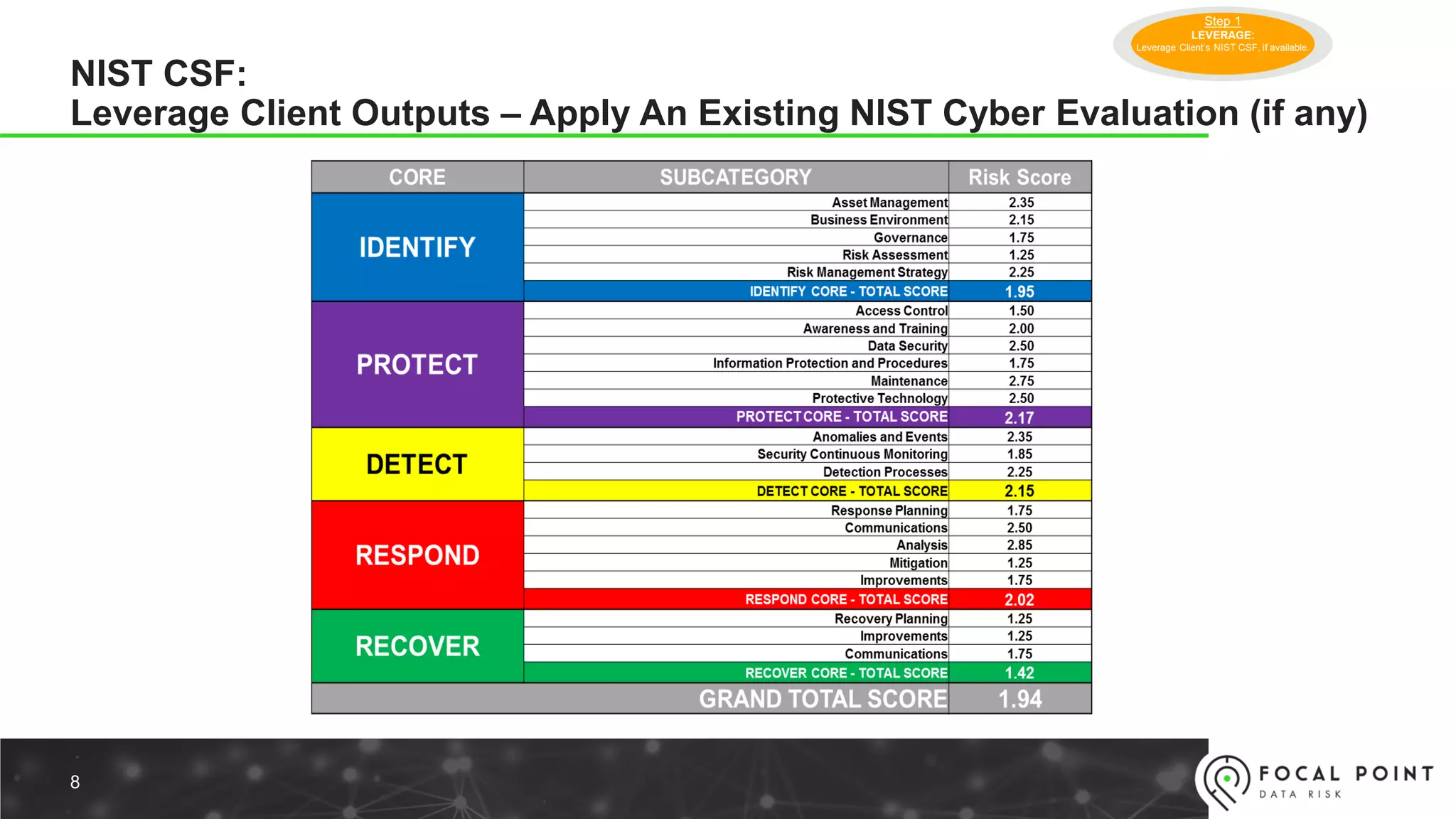 Step 1
LEVERAGE:
Leverage Client's NIST CSF, if available.

NIST CSF:
Leverage Client Outputs – Apply An Existing NIST Cyber Evaluation (if any)

| CORE | SUBCATEGORY | Risk Score |
|---|---|---|
| IDENTIFY | Asset Management | 2.35 |
| | Business Environment | 2.15 |
| | Governance | 1.75 |
| | Risk Assessment | 1.25 |
| | Risk Management Strategy | 2.25 |
| | IDENTIFY CORE - TOTAL SCORE | 1.95 |
| PROTECT | Access Control | 1.50 |
| | Awareness and Training | 2.00 |
| | Data Security | 2.50 |
| | Information Protection and Procedures | 1.75 |
| | Maintenance | 2.75 |
| | Protective Technology | 2.50 |
| | PROTECT CORE - TOTAL SCORE | 2.17 |
| DETECT | Anomalies and Events | 2.35 |
| | Security Continuous Monitoring | 1.85 |
| | Detection Processes | 2.25 |
| | DETECT CORE - TOTAL SCORE | 2.15 |
| RESPOND | Response Planning | 1.75 |
| | Communications | 2.50 |
| | Analysis | 2.85 |
| | Mitigation | 1.25 |
| | Improvements | 1.75 |
| | RESPOND CORE - TOTAL SCORE | 2.02 |
| RECOVER | Recovery Planning | 1.25 |
| | Improvements | 1.25 |
| | Communications | 1.75 |
| | RECOVER CORE - TOTAL SCORE | 1.42 |
| | GRAND TOTAL SCORE | 1.94 |

8

FOCAL POINT
DATA RISK